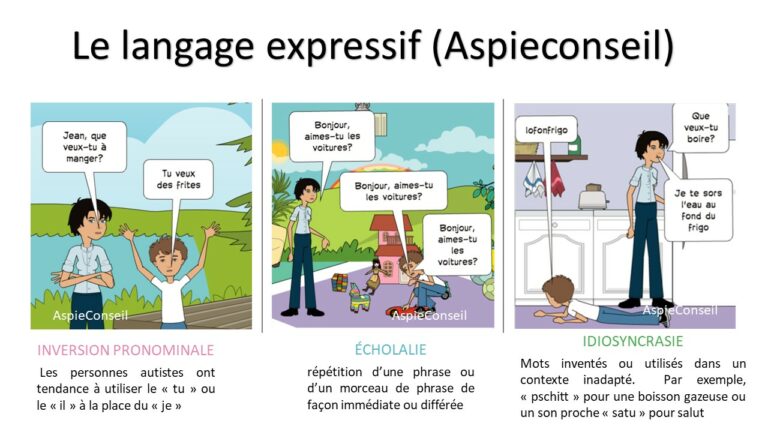 Le langage expressif (Aspieconseil)

Jean, que veux-tu à manger?

Tu veux des frites

AspieConseil

INVERSION PRONOMINALE

Les personnes autistes ont tendance à utiliser le « tu » ou le « il » à la place du « je »

Bonjour, aimes-tu les voitures?

Bonjour, aimes-tu les voitures?

Bonjour, aimes-tu les voitures?

AspieConseil

ÉCHOLALIE

répétition d'une phrase ou d'un morceau de phrase de façon immédiate ou différée

lofonfrigo

Que veux-tu boire?

Je te sors l'eau au fond du frigo

AspieConseil

IDIOSYNCRASIE

Mots inventés ou utilisés dans un contexte inadapté. Par exemple, « pschitt » pour une boisson gazeuse ou un son proche « satu » pour salut